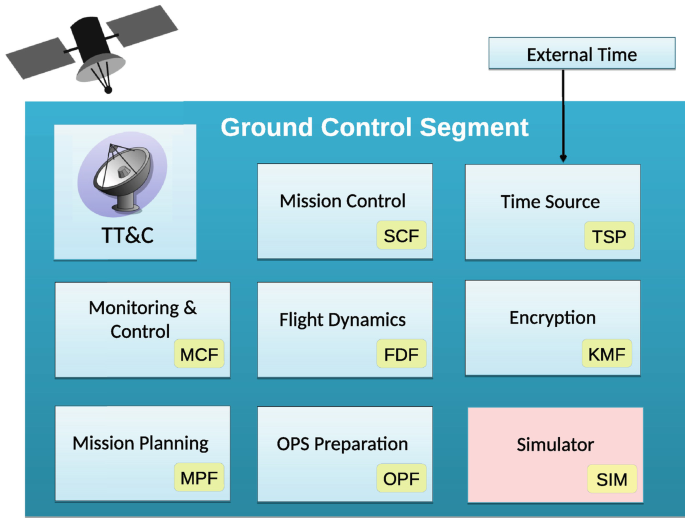 External Time

Ground Control Segment

TT&C

Mission Control
SCF

Time Source
TSP

Monitoring & Control
MCF

Flight Dynamics
FDF

Encryption
KMF

Mission Planning
MPF

OPS Preparation
OPF

Simulator
SIM